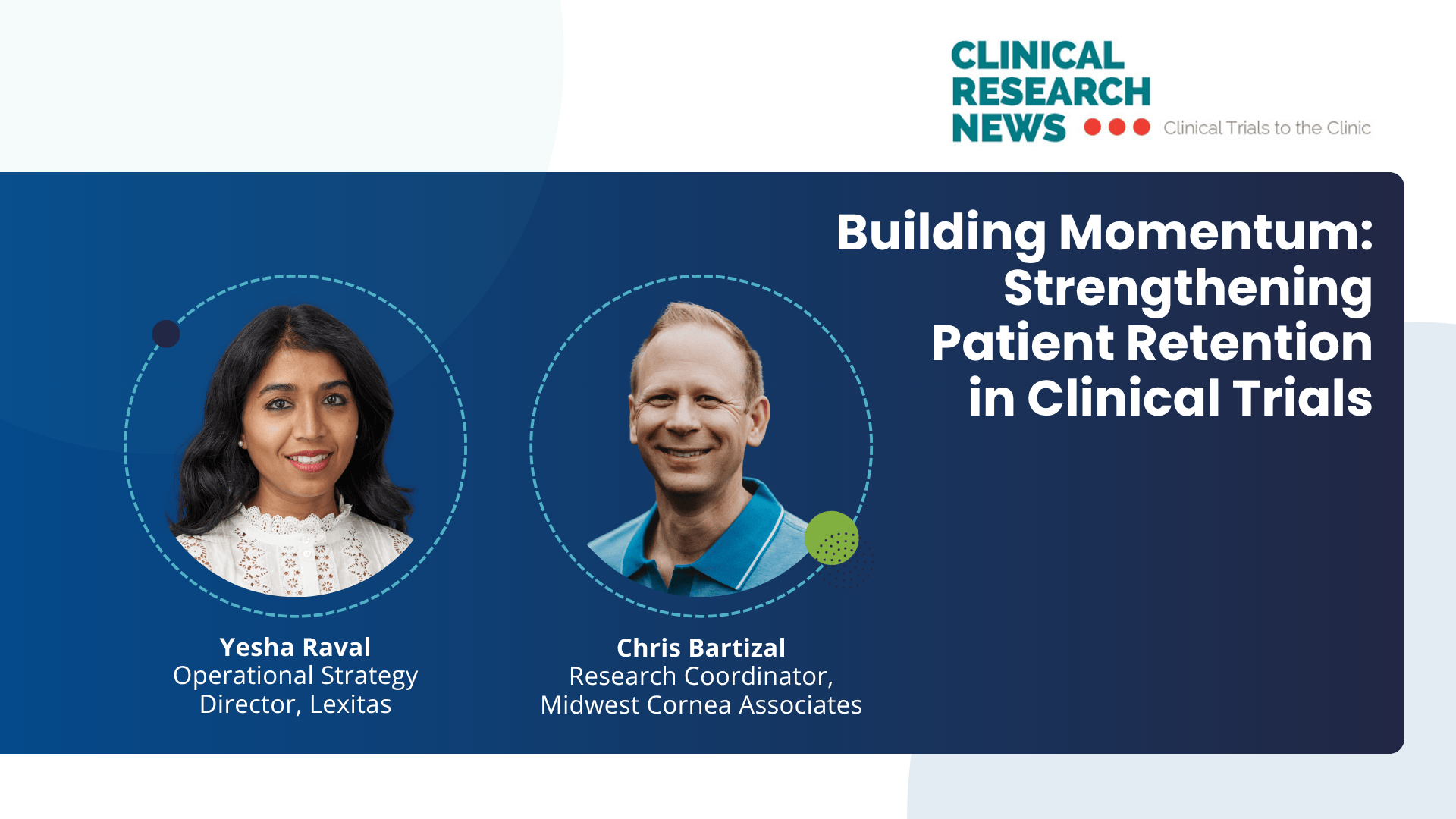 CLINICAL RESEARCH NEWS

Clinical Trials to the Clinic

Building Momentum: Strengthening Patient Retention in Clinical Trials

Yesha Raval
Operational Strategy Director, Lexitas

Chris Bartizal
Research Coordinator, Midwest Cornea Associates